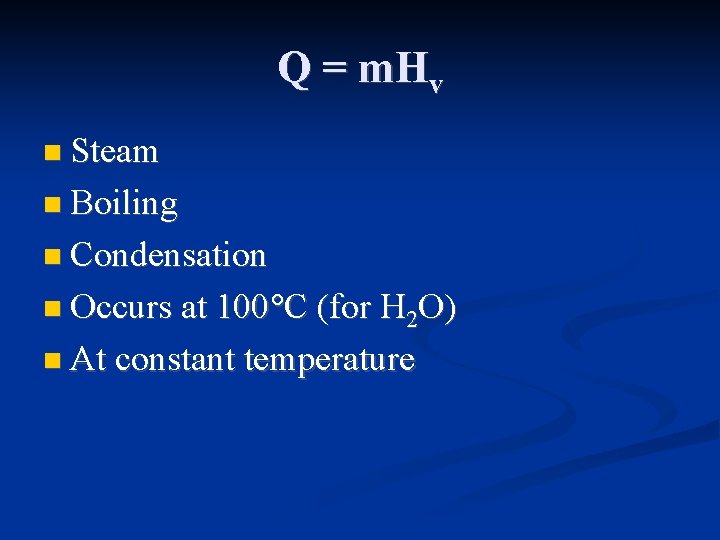 $Q = mH_v$

- Steam
- Boiling
- Condensation
- Occurs at 100°C (for $H_2O$)
- At constant temperature